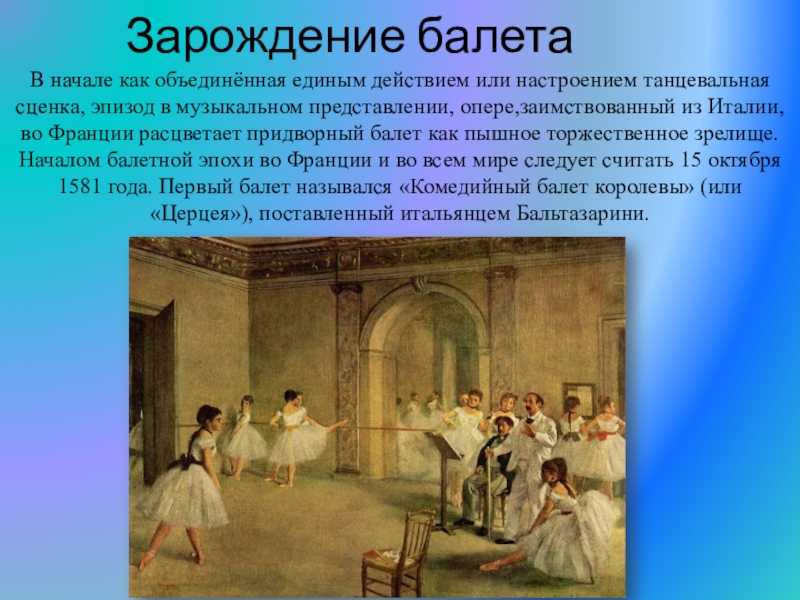 Зарождение балета

В начале как объединённая единым действием или настроением танцевальная сценка, эпизод в музыкальном представлении, опере,заимствованный из Италии, во Франции расцветает придворный балет как пышное торжественное зрелище. Началом балетной эпохи во Франции и во всем мире следует считать 15 октября 1581 года. Первый балет назывался «Комедийный балет королевы» (или «Церцея»), поставленный итальянцем Бальтазарини.